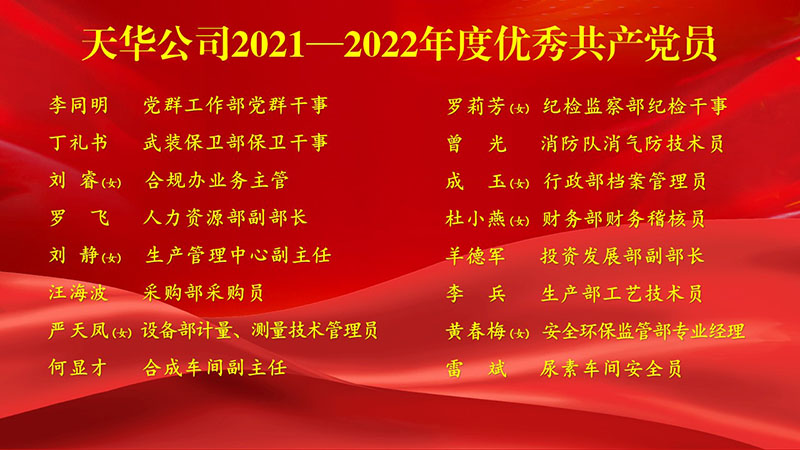 天华公司2021—2022年度优秀共产党员

李同明　党群工作部党群干事
丁礼书　武装保卫部保卫干事
刘　睿(女)　合规办业务主管
罗　飞　人力资源部副部长
刘　静(女)　生产管理中心副主任
汪海波　采购部采购员
严天凤(女)　设备部计量、测量技术管理员
何显才　合成车间副主任

罗莉芳(女)　纪检监察部纪检干事
曾　光　消防队消气防技术员
成　玉(女)　行政部档案管理员
杜小燕(女)　财务部财务稽核员
羊德军　投资发展部副部长
李　兵　生产部工艺技术员
黄春梅(女)　安全环保监管部专业经理
雷　斌　尿素车间安全员